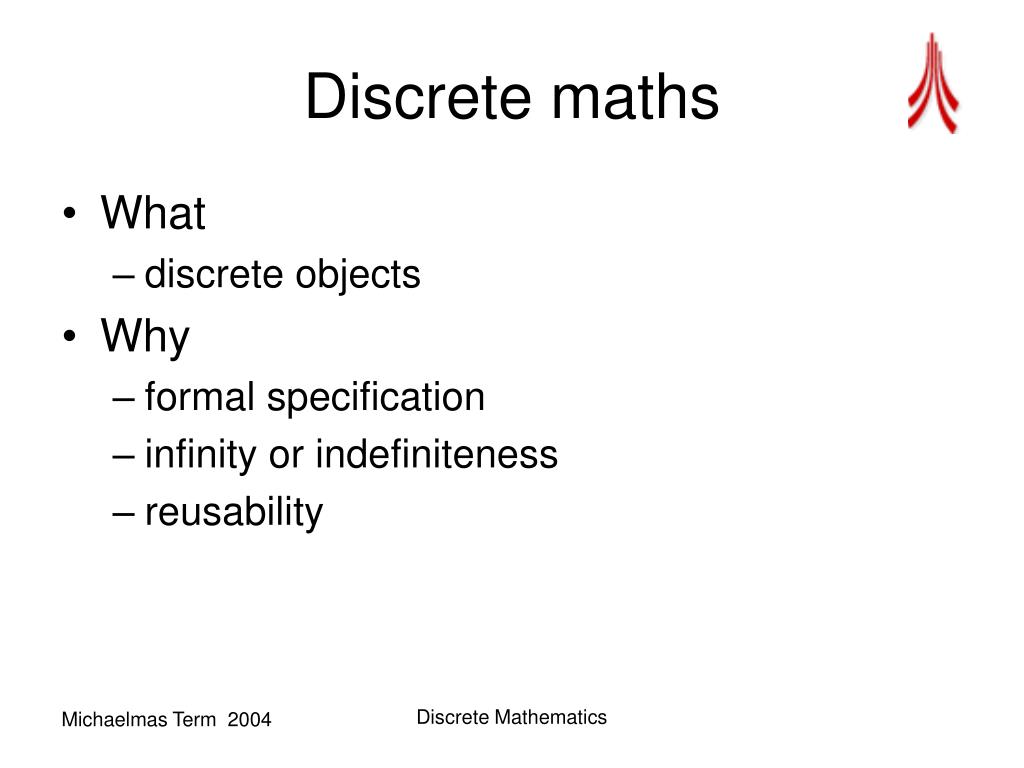 Discrete maths

• What
– discrete objects
• Why
– formal specification
– infinity or indefiniteness
– reusability

Michaelmas Term 2004

Discrete Mathematics